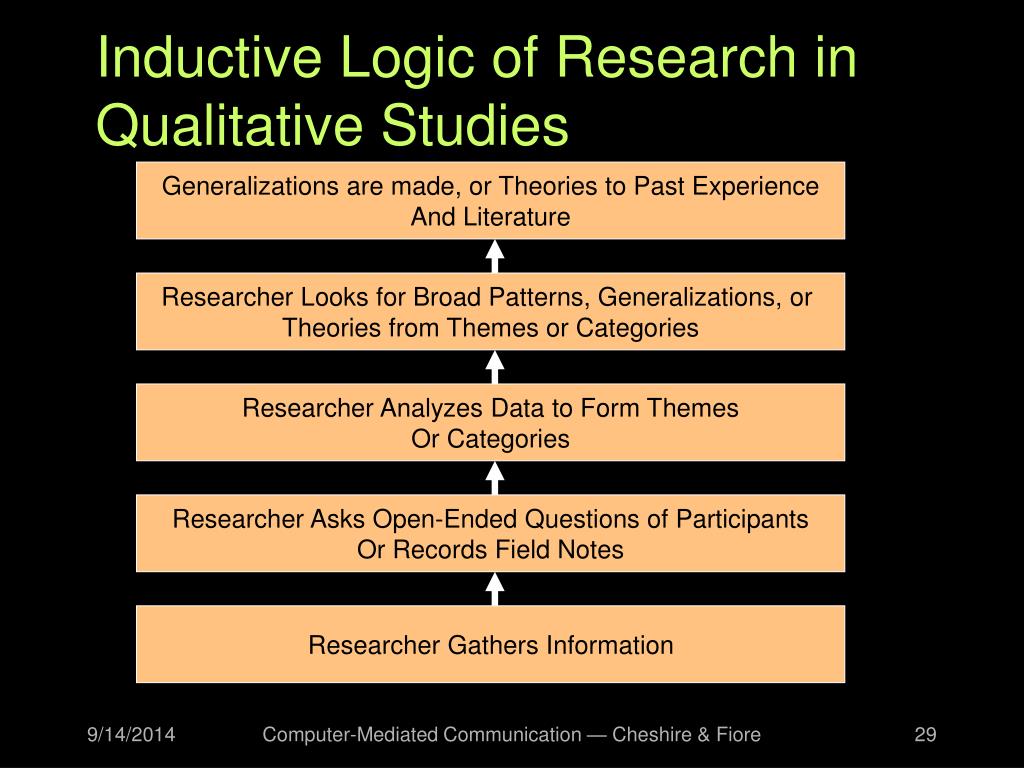 Inductive Logic of Research in Qualitative Studies

Generalizations are made, or Theories to Past Experience And Literature

Researcher Looks for Broad Patterns, Generalizations, or Theories from Themes or Categories

Researcher Analyzes Data to Form Themes Or Categories

Researcher Asks Open-Ended Questions of Participants Or Records Field Notes

Researcher Gathers Information

9/14/2014

Computer-Mediated Communication — Cheshire & Fiore

29